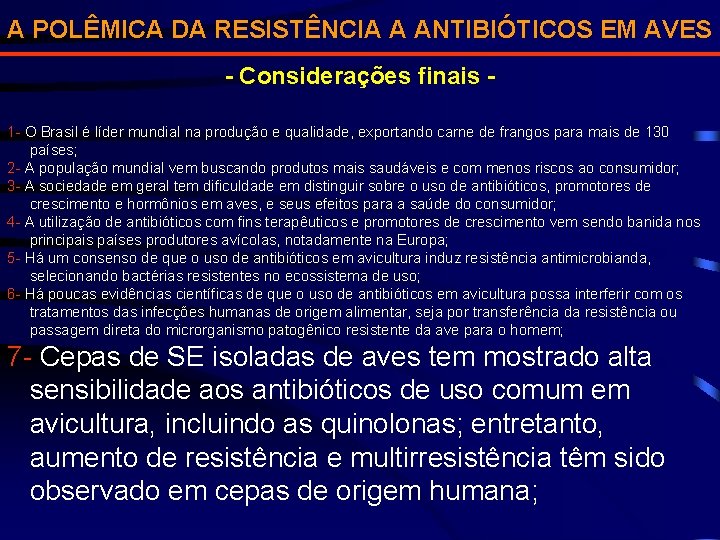 A POLÊMICA DA RESISTÊNCIA A ANTIBIÓTICOS EM AVES

- Considerações finais -

1- O Brasil é líder mundial na produção e qualidade, exportando carne de frangos para mais de 130 países;
2- A população mundial vem buscando produtos mais saudáveis e com menos riscos ao consumidor;
3- A sociedade em geral tem dificuldade em distinguir sobre o uso de antibióticos, promotores de crescimento e hormônios em aves, e seus efeitos para a saúde do consumidor;
4- A utilização de antibióticos com fins terapêuticos e promotores de crescimento vem sendo banida nos principais países produtores avícolas, notadamente na Europa;
5- Há um consenso de que o uso de antibióticos em avicultura induz resistência antimicrobianda, selecionando bactérias resistentes no ecossistema de uso;
6- Há poucas evidências científicas de que o uso de antibióticos em avicultura possa interferir com os tratamentos das infecções humanas de origem alimentar, seja por transferência da resistência ou passagem direta do microrganismo patogênico resistente da ave para o homem;
7- Cepas de SE isoladas de aves tem mostrado alta sensibilidade aos antibióticos de uso comum em avicultura, incluindo as quinolonas; entretanto, aumento de resistência e multirresistência têm sido observado em cepas de origem humana;